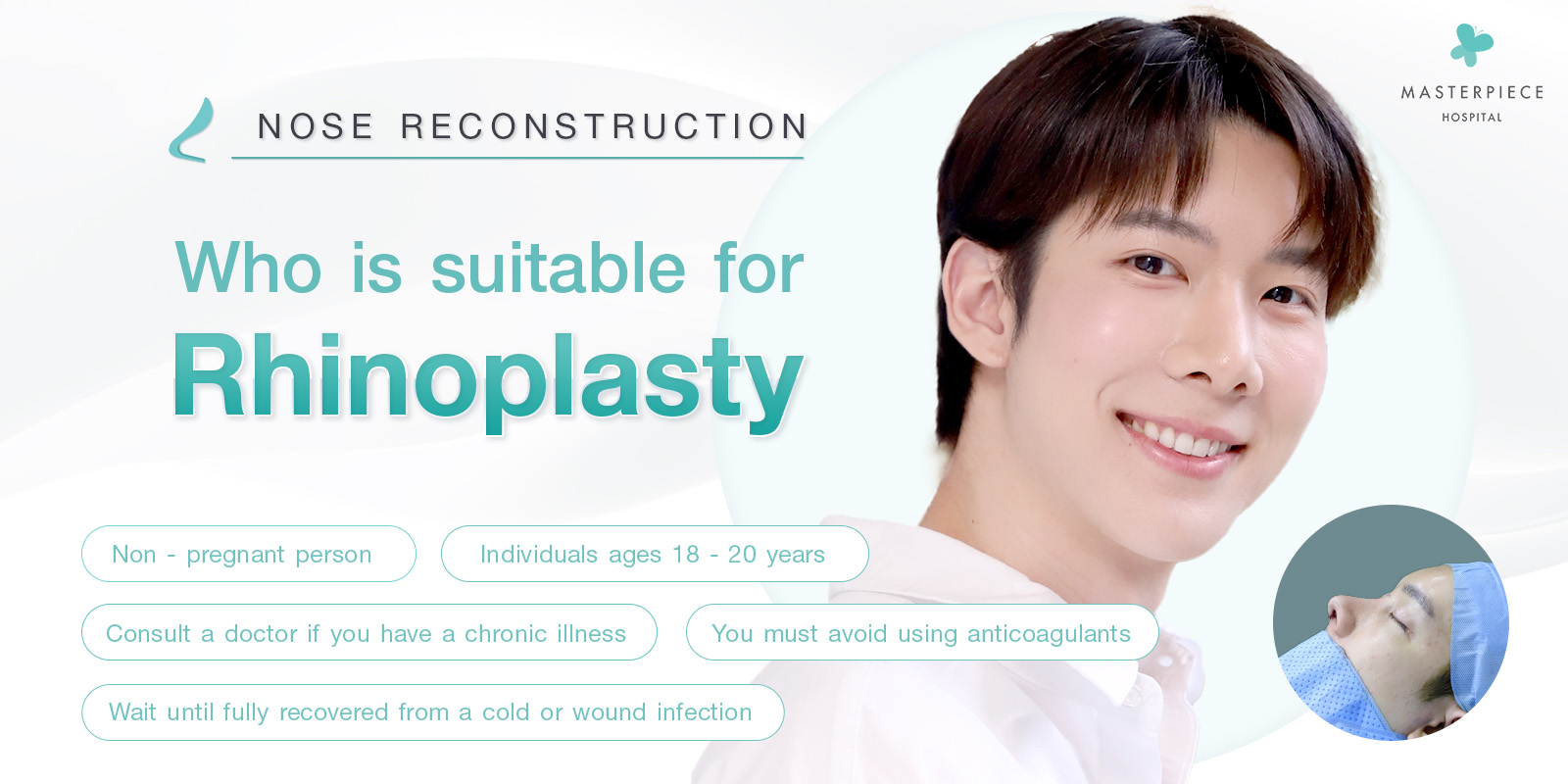 MASTERPIECE
HOSPITAL

NOSE RECONSTRUCTION

Who is suitable for
Rhinoplasty

Non - pregnant person

Individuals ages 18 - 20 years

Consult a doctor if you have a chronic illness

You must avoid using anticoagulants

Wait until fully recovered from a cold or wound infection